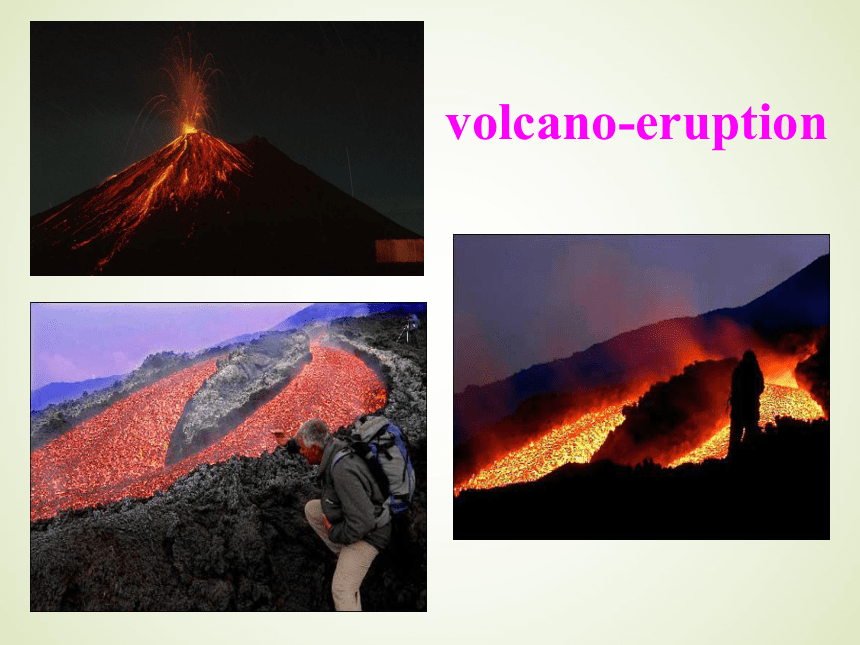 volcano-eruption